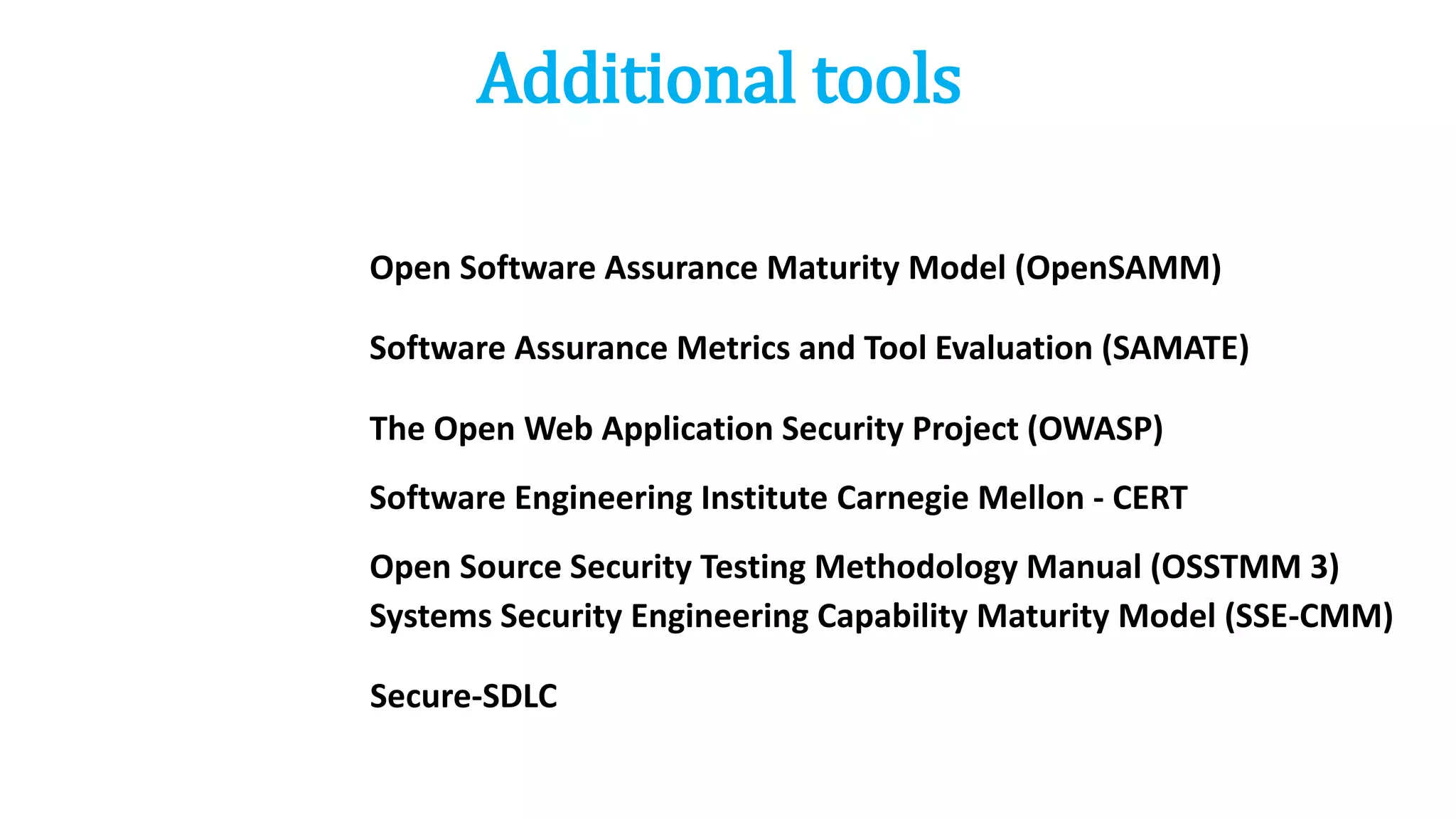 Additional tools

Open Software Assurance Maturity Model (OpenSAMM)

Software Assurance Metrics and Tool Evaluation (SAMATE)

The Open Web Application Security Project (OWASP)

Software Engineering Institute Carnegie Mellon - CERT

Open Source Security Testing Methodology Manual (OSSTMM 3)

Systems Security Engineering Capability Maturity Model (SSE-CMM)

Secure-SDLC